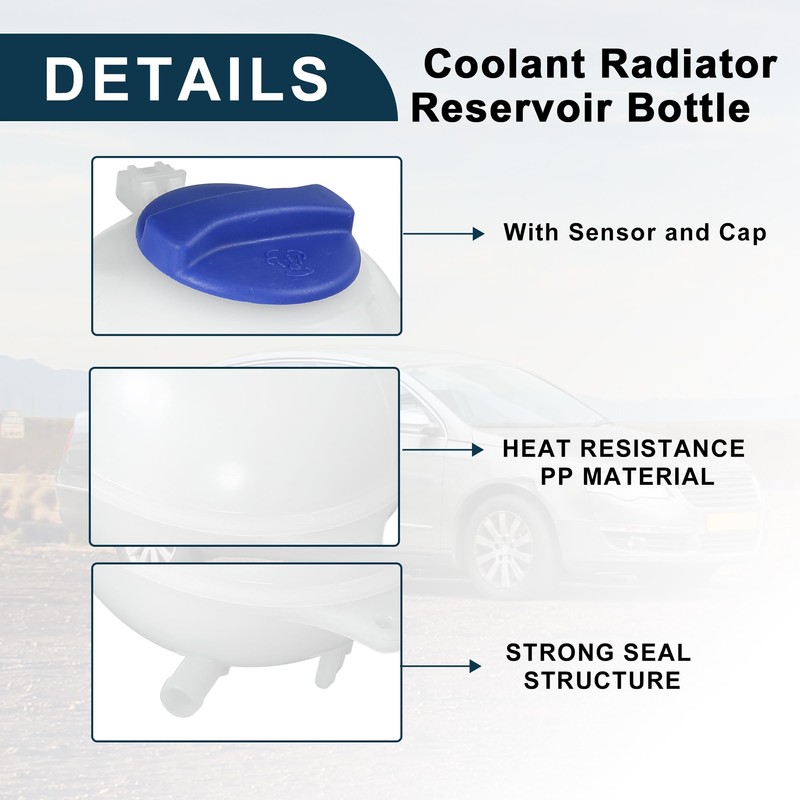 DETAILS

Coolant Radiator Reservoir Bottle

With Sensor and Cap

HEAT RESISTANCE PP MATERIAL

STRONG SEAL STRUCTURE